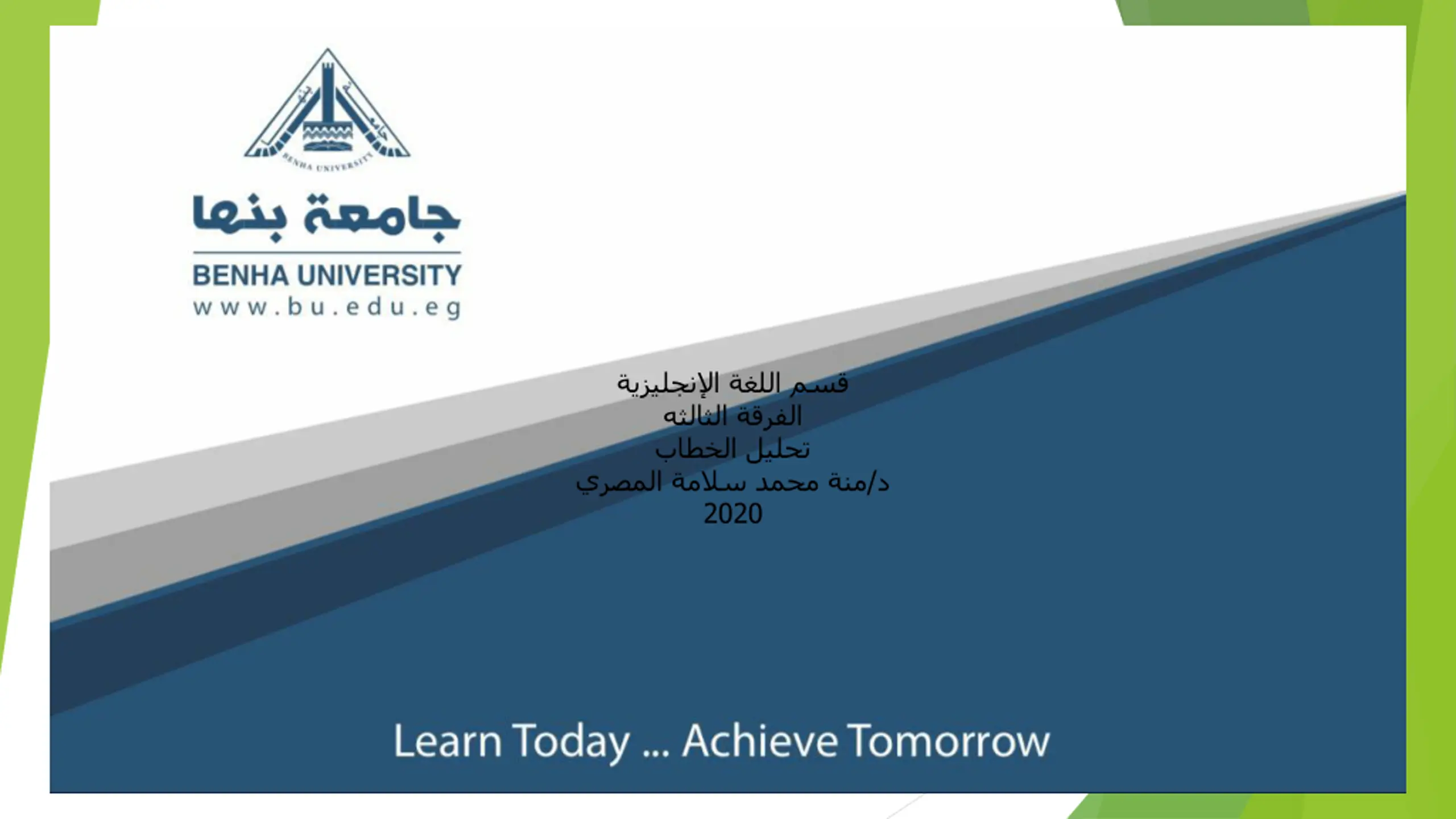 BENHA UNIVERSITY

جامعة بنها
BENHA UNIVERSITY
www.bu.edu.eg

قسم اللغة الإنجليزية
الفرقة الثالثه
تحليل الخطاب
د/منة محمد سلامة المصري
2020

Learn Today ... Achieve Tomorrow